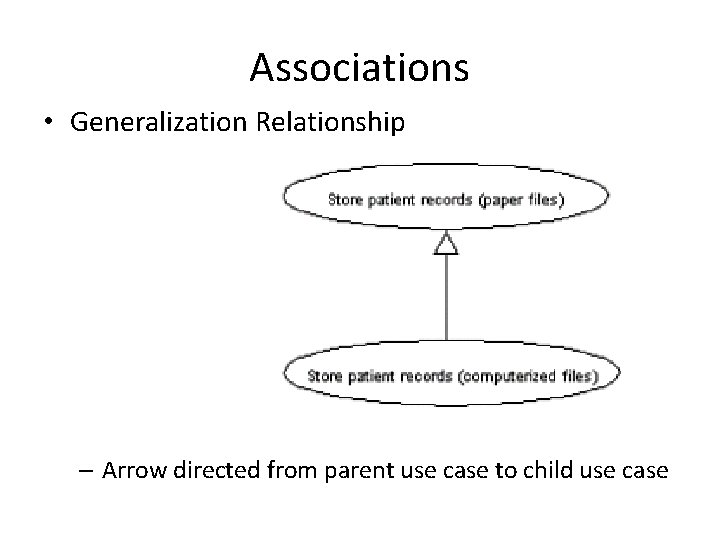 Associations

• Generalization Relationship

Store patient records (paper files)

Store patient records (computerized files)

– Arrow directed from parent use case to child use case